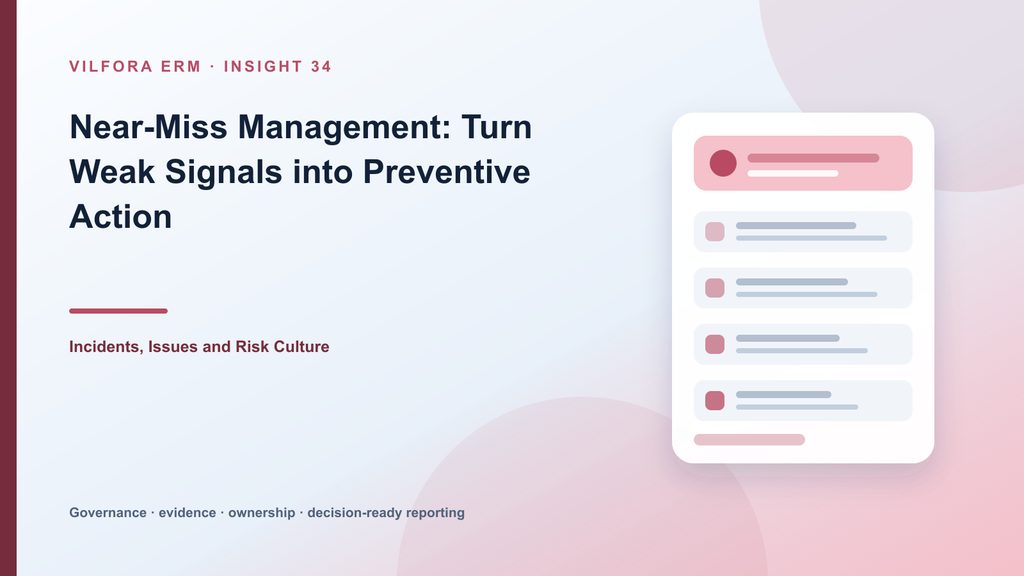 VILFORA ERM · INSIGHT 34

Near-Miss Management: Turn Weak Signals into Preventive Action

Incidents, Issues and Risk Culture

Governance · evidence · ownership · decision-ready reporting